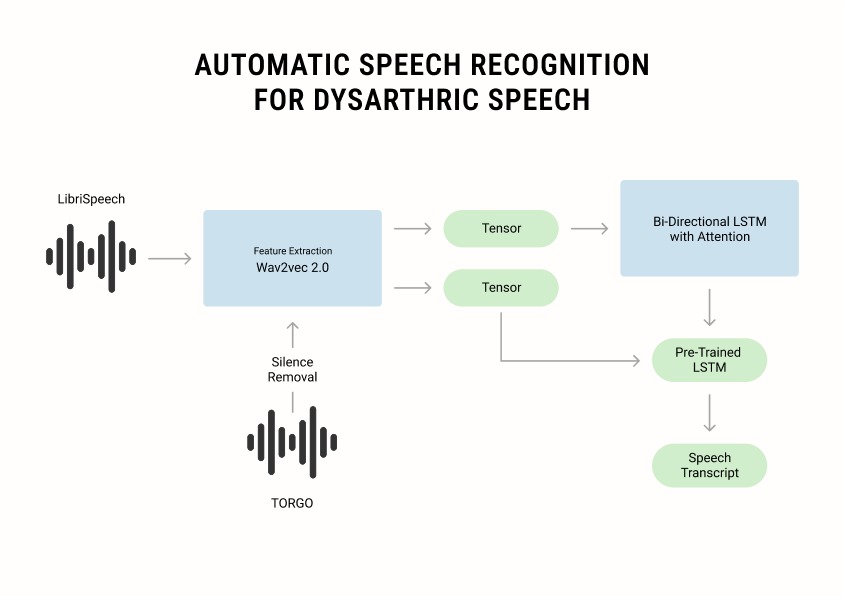 AUTOMATIC SPEECH RECOGNITION FOR DYSARTHRIC SPEECH

LibriSpeech

Feature Extraction
Wav2vec 2.0

Tensor

Tensor

Bi-Directional LSTM with Attention

Silence Removal

TORGO

Pre-Trained LSTM

Speech Transcript